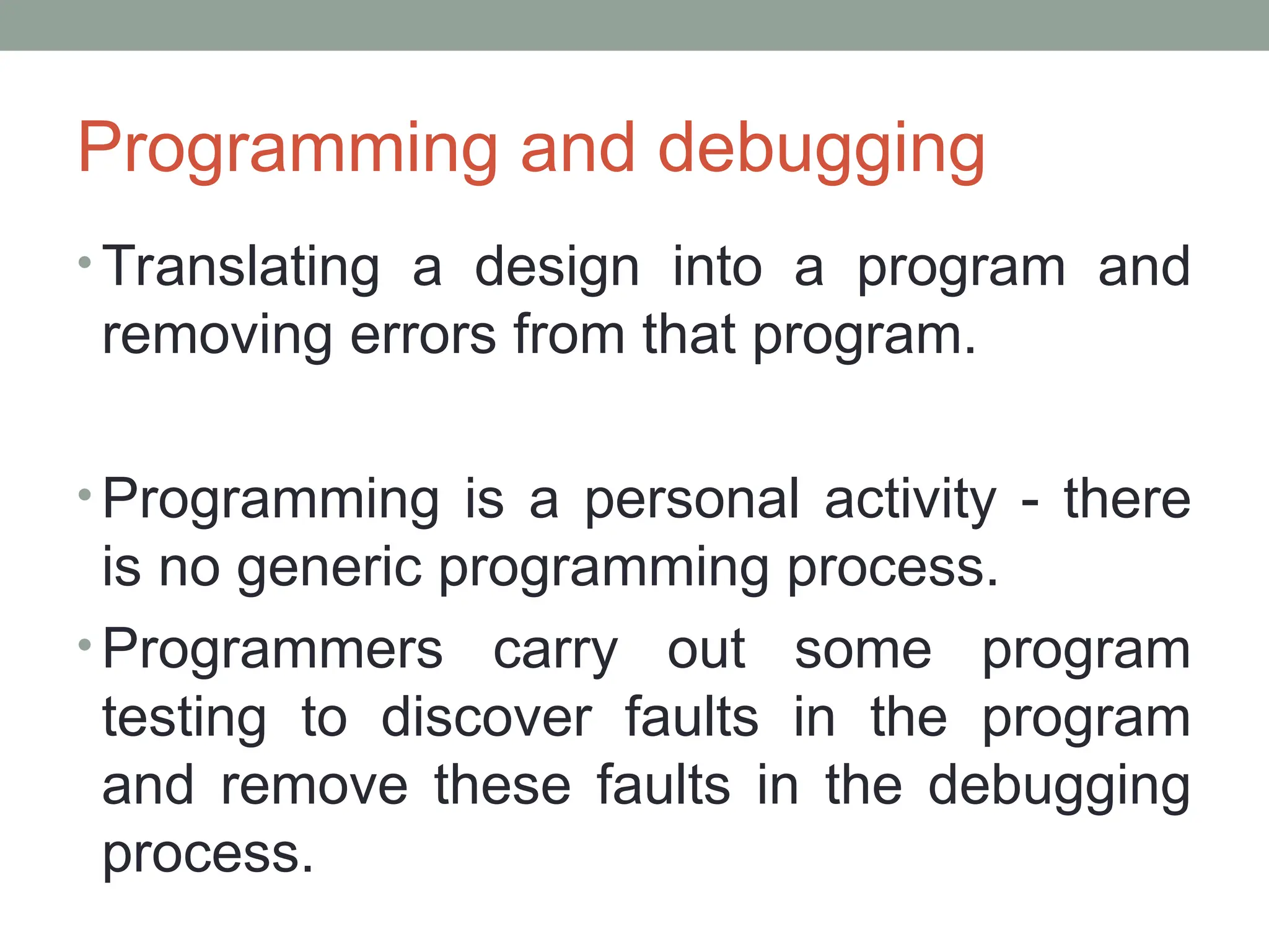 Programming and debugging

• Translating a design into a program and removing errors from that program.

• Programming is a personal activity - there is no generic programming process.

• Programmers carry out some program testing to discover faults in the program and remove these faults in the debugging process.